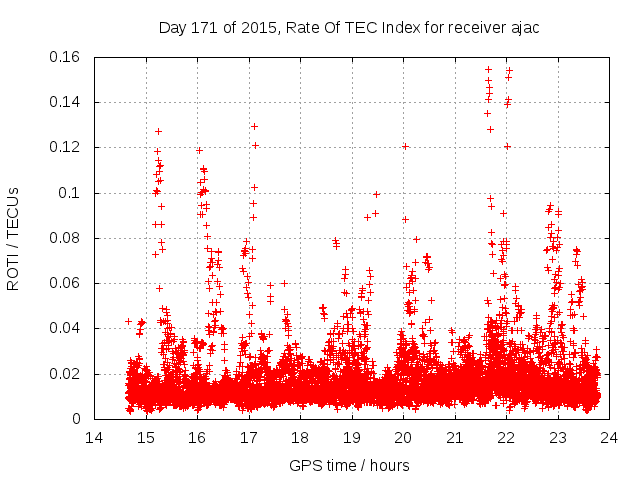 Day 171 of 2015, Rate Of TEC Index for receiver ajac

ROTI / TECUs

0.16
0.14
0.12
0.1
0.08
0.06
0.04
0.02
0

14 15 16 17 18 19 20 21 22 23 24

GPS time / hours